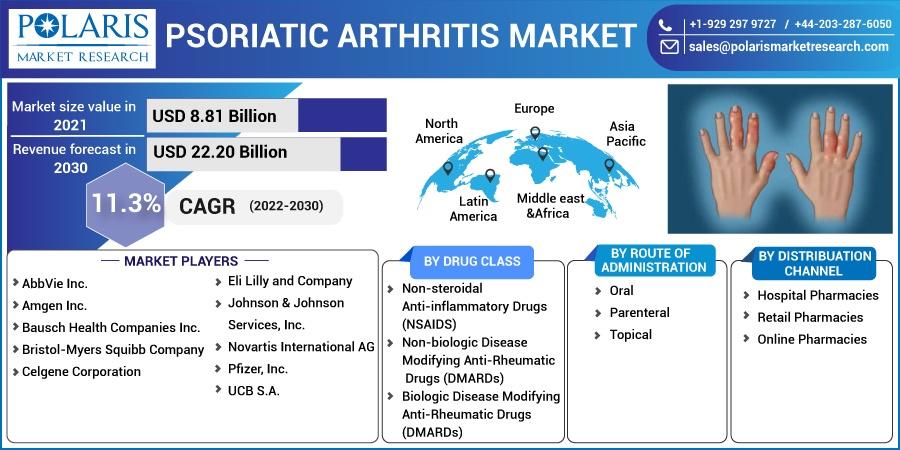 POLARIS
MARKET RESEARCH

PSORIATIC ARTHRITIS MARKET

+1-929 297 9727 / +44-203-287-6050
sales@polarismarketresearch.com

Market size value in 2021
USD 8.81 Billion

Revenue forecast in 2030
USD 22.20 Billion

11.3%
CAGR (2022-2030)

North America
Europe
Asia Pacific
Latin America
Middle east &Africa

MARKET PLAYERS

AbbVie Inc.
Amgen Inc.
Bausch Health Companies Inc.
Bristol-Myers Squibb Company
Celgene Corporation
Eli Lilly and Company
Johnson & Johnson Services, Inc.
Novartis International AG
Pfizer, Inc.
UCB S.A.

BY DRUG CLASS

Non-steroidal Anti-inflammatory Drugs (NSAIDS)
Non-biologic Disease Modifying Anti-Rheumatic Drugs (DMARDs)
Biologic Disease Modifying Anti-Rheumatic Drugs (DMARDs)

BY ROUTE OF ADMINISTRATION

Oral
Parenteral
Topical

BY DISTRIBUATION CHANNEL

Hospital Pharmacies
Retail Pharmacies
Online Pharmacies